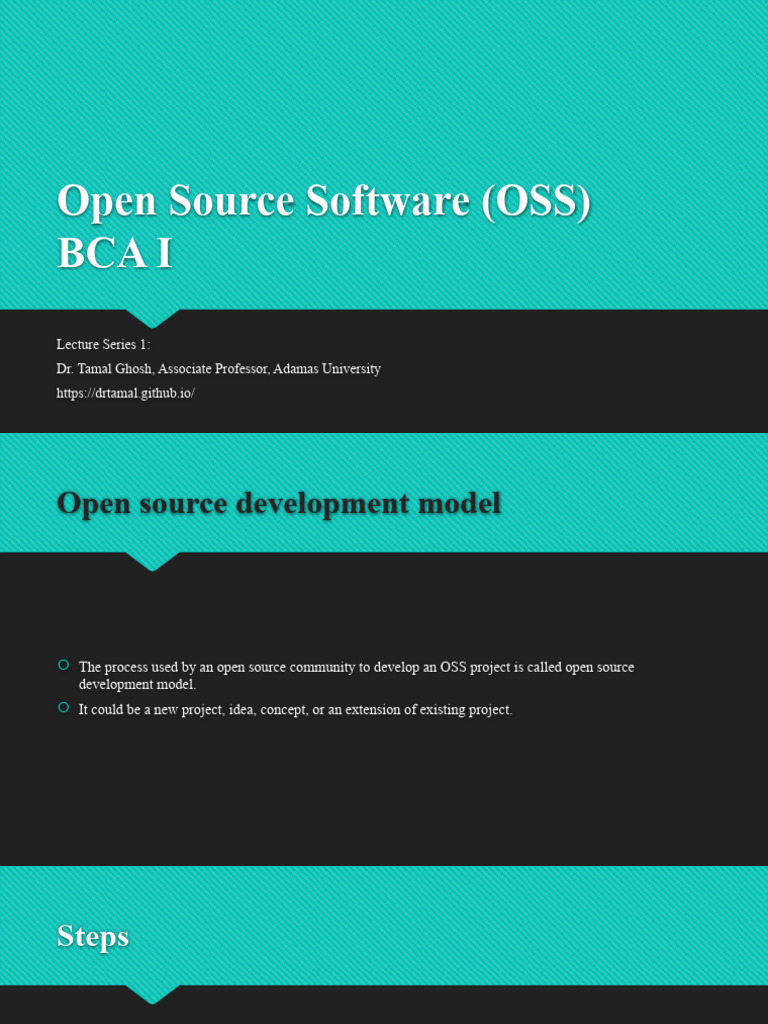 Open Source Software (OSS)
BCA I

Lecture Series 1:
Dr. Tamal Ghosh, Associate Professor, Adamas University
https://drtamal.github.io/

Open source development model

The process used by an open source community to develop an OSS project is called open source development model.

It could be a new project, idea, concept, or an extension of existing project.

Steps